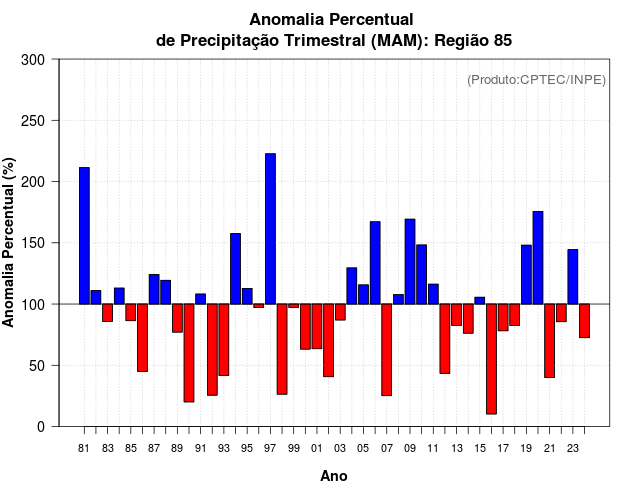 Anomalia Percentual
de Precipitação Trimestral (MAM): Região 85

(Produto:CPTEC/INPE)

Anomalia Percentual (%)

300
250
200
150
100
50
0

81 83 85 87 89 91 93 95 97 99 01 03 05 07 09 11 13 15 17 19 21 23

Ano